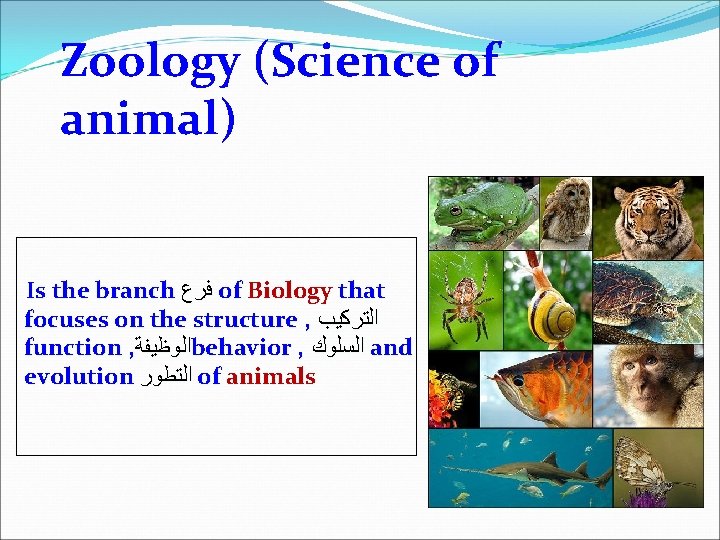 Zoology (Science of animal)

Is the branch فرع of Biology that focuses on the structure , التركيب function ,الوظيفةbehavior , السلوك and evolution التطور of animals